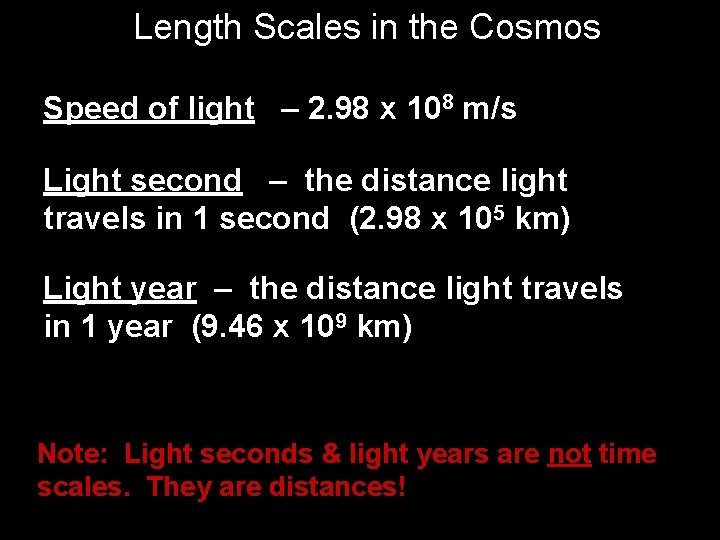 Length Scales in the Cosmos

Speed of light – $2.98 \times 10^8$ m/s

Light second – the distance light travels in 1 second ($2.98 \times 10^5$ km)

Light year – the distance light travels in 1 year ($9.46 \times 10^9$ km)

Note: Light seconds & light years are not time scales. They are distances!